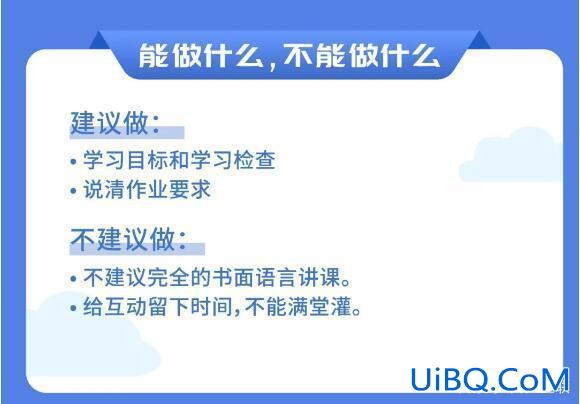 能做什么，不能做什么

建议做：

• 学习目标和学习检查
• 说清作业要求

不建议做：

• 不建议完全的书面语言讲课。
• 给互动留下时间，不能满堂灌。

UiBQ.CoM